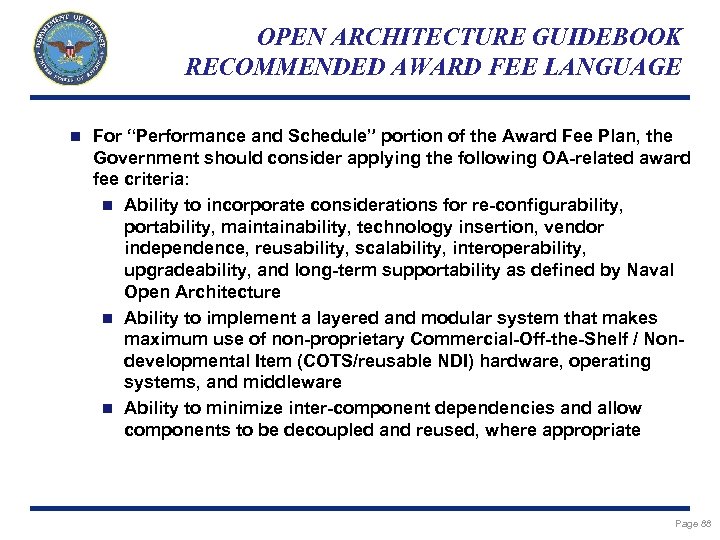 DEPARTMENT OF DEFENSE UNITED STATES OF AMERICA

OPEN ARCHITECTURE GUIDEBOOK
RECOMMENDED AWARD FEE LANGUAGE

For “Performance and Schedule” portion of the Award Fee Plan, the Government should consider applying the following OA-related award fee criteria:

Ability to incorporate considerations for re-configurability, portability, maintainability, technology insertion, vendor independence, reusability, scalability, interoperability, upgradeability, and long-term supportability as defined by Naval Open Architecture

Ability to implement a layered and modular system that makes maximum use of non-proprietary Commercial-Off-the-Shelf / Non-developmental Item (COTS/reusable NDI) hardware, operating systems, and middleware

Ability to minimize inter-component dependencies and allow components to be decoupled and reused, where appropriate

Page 88